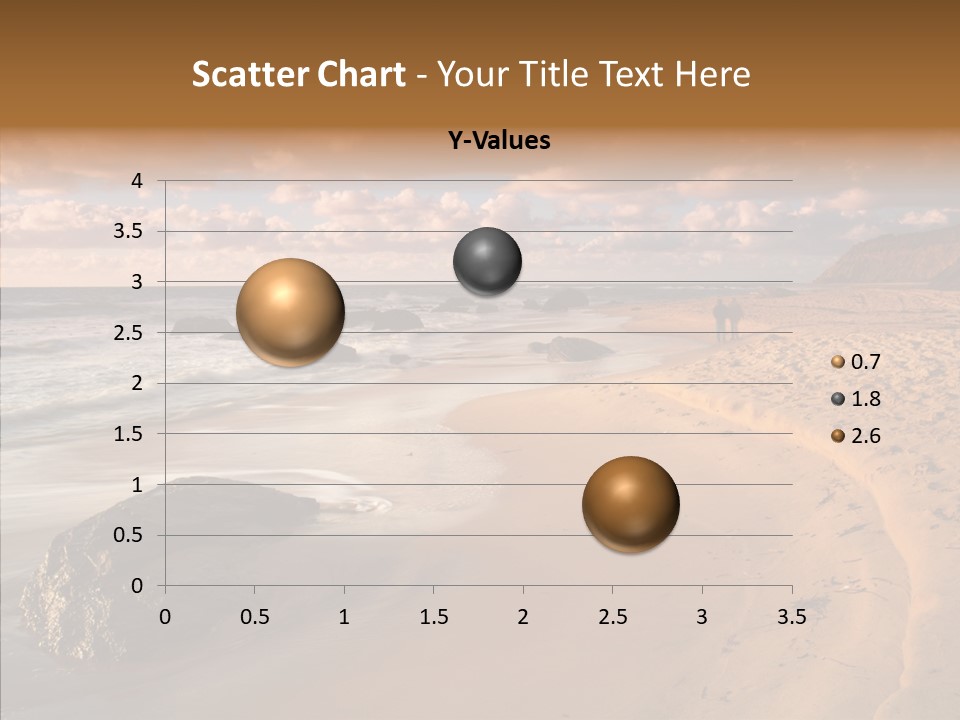 Scatter Chart - Your Title Text Here

Y-Values

4
3.5
3
2.5
2
1.5
1
0.5
0

0 0.5 1 1.5 2 2.5 3 3.5

0.7
1.8
2.6